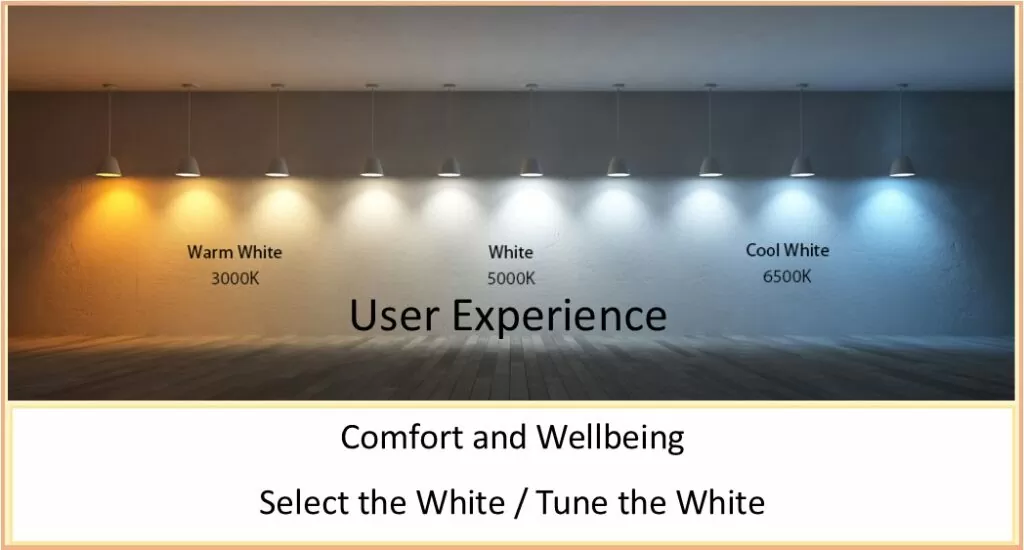 Warm White
3000K

White
5000K

Cool White
6500K

User Experience

Comfort and Wellbeing

Select the White / Tune the White